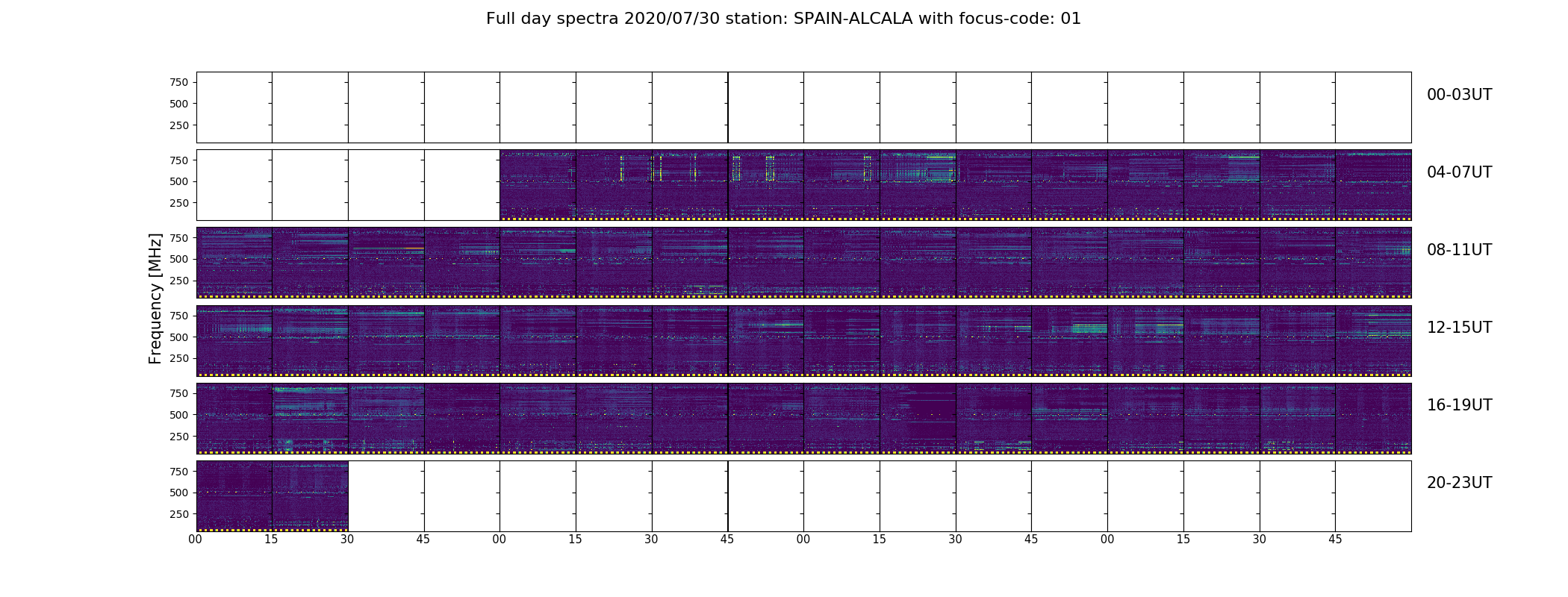 Full day spectra 2020/07/30 station: SPAIN-ALCALA with focus-code: 01

Frequency [MHz]

750
500
250

00-03UT

750
500
250

04-07UT

750
500
250

08-11UT

750
500
250

12-15UT

750
500
250

16-19UT

750
500
250

20-23UT

00 15 30 45 00 15 30 45 00 15 30 45 00 15 30 45